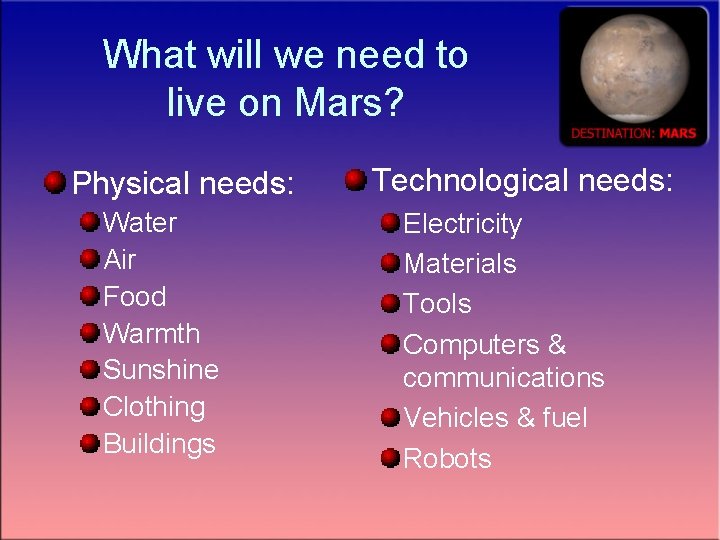 What will we need to live on Mars?

DESTINATION: MARS

Physical needs:
Water
Air
Food
Warmth
Sunshine
Clothing
Buildings

Technological needs:
Electricity
Materials
Tools
Computers & communications
Vehicles & fuel
Robots